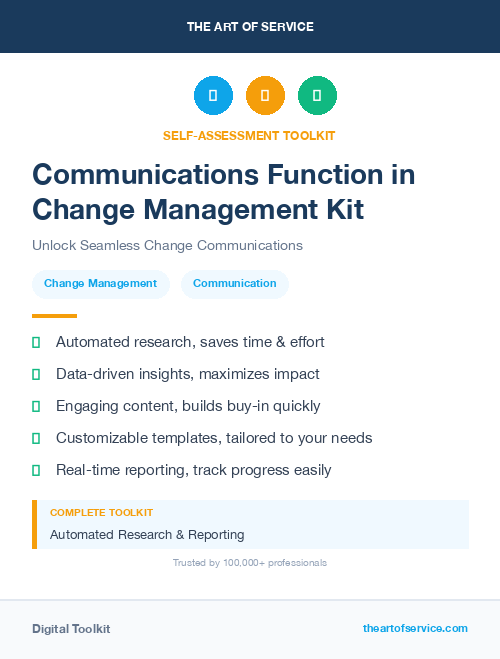 THE ART OF SERVICE

SELF-ASSESSMENT TOOLKIT

Communications Function in Change Management Kit

Unlock Seamless Change Communications

Change Management

Communication

Automated research, saves time & effort

Data-driven insights, maximizes impact

Engaging content, builds buy-in quickly

Customizable templates, tailored to your needs

Real-time reporting, track progress easily

COMPLETE TOOLKIT

Automated Research & Reporting

Trusted by 100,000+ professionals

Digital Toolkit

theartofservice.com